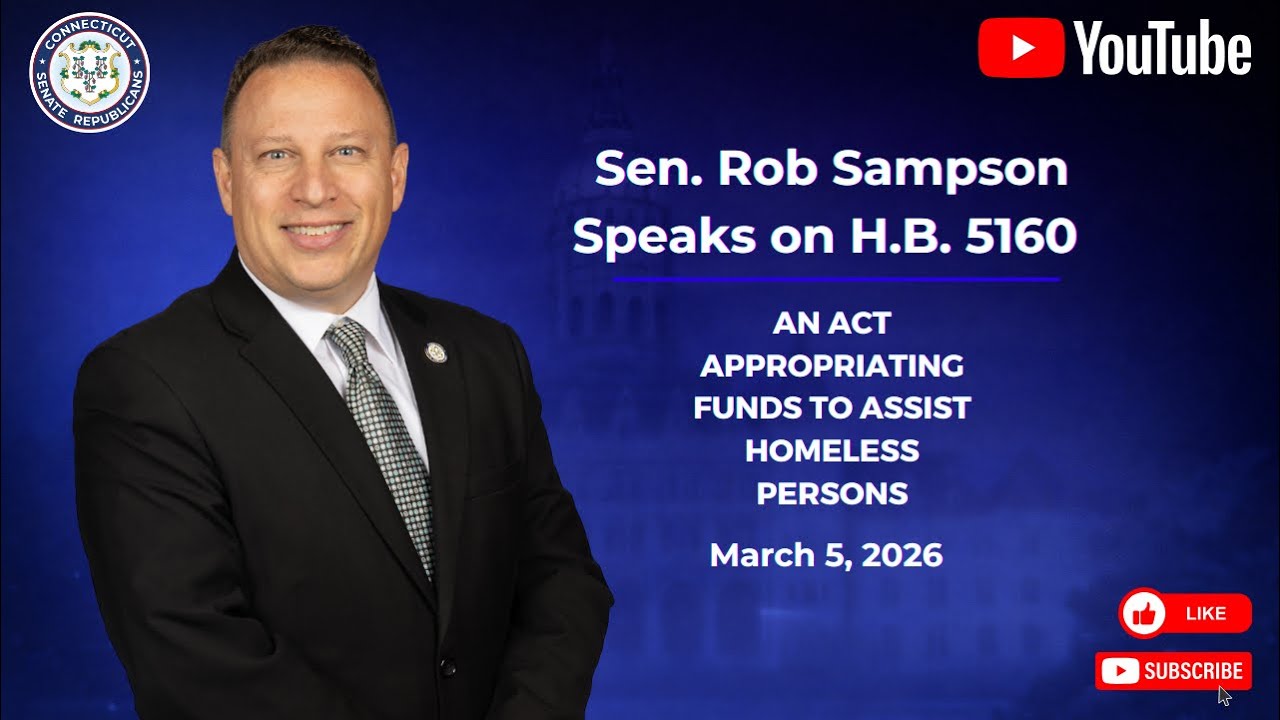 CONNECTICUT SENATE REPUBLICANS

YouTube

Sen. Rob Sampson Speaks on H.B. 5160

AN ACT APPROPRIATING FUNDS TO ASSIST HOMELESS PERSONS

March 5, 2026

LIKE

SUBSCRIBE